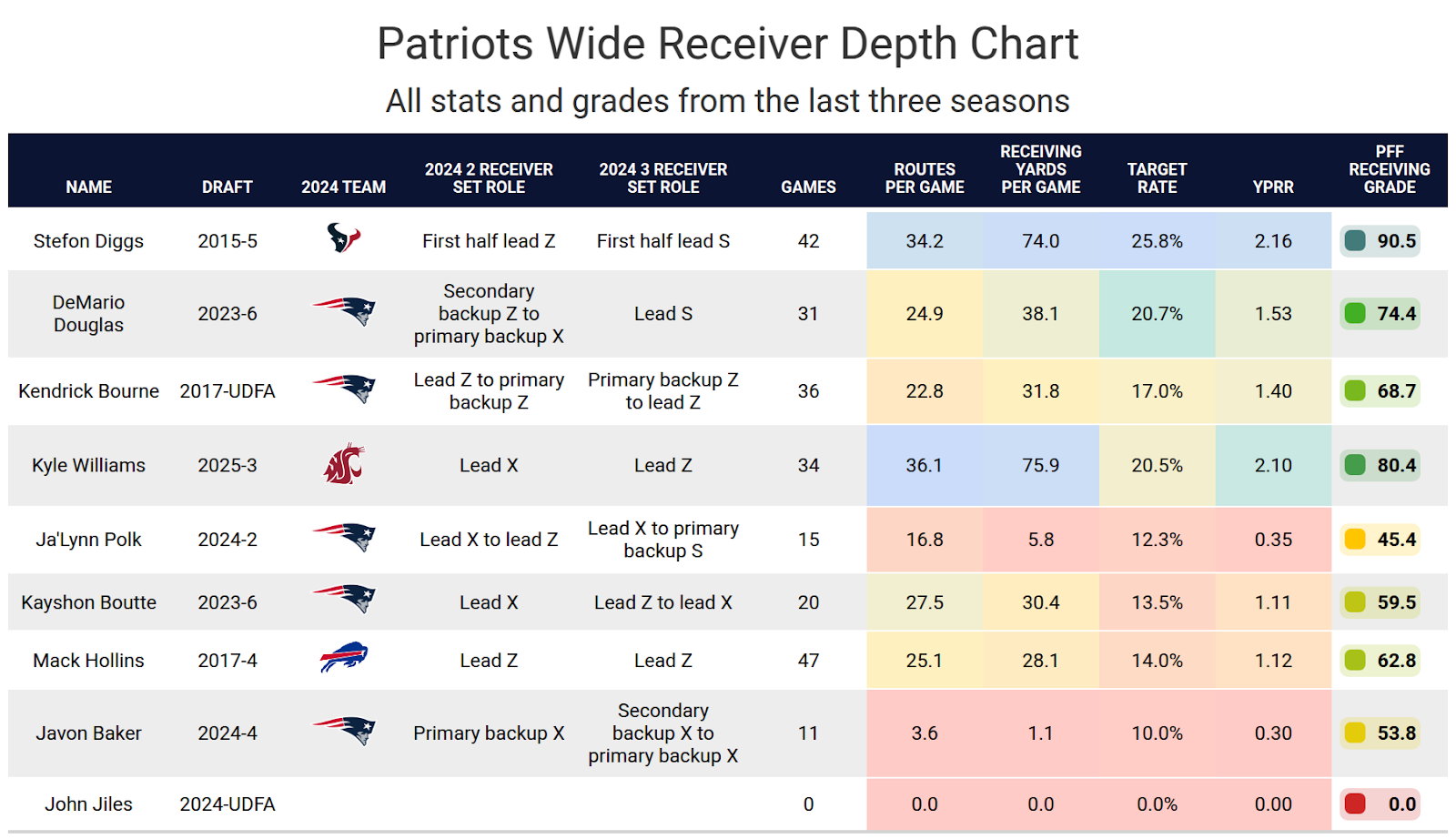 Patriots Wide Receiver Depth Chart

All stats and grades from the last three seasons

| NAME | DRAFT | 2024 TEAM | 2024 2 RECEIVER SET ROLE | 2024 3 RECEIVER SET ROLE | GAMES | ROUTES PER GAME | RECEIVING YARDS PER GAME | TARGET RATE | YPRR | PFF RECEIVING GRADE |
|---|---|---|---|---|---|---|---|---|---|---|
| Stefon Diggs | 2015-5 | | First half lead Z | First half lead S | 42 | 34.2 | 74.0 | 25.8% | 2.16 | 90.5 |
| DeMario Douglas | 2023-6 | | Secondary backup Z to primary backup X | Lead S | 31 | 24.9 | 38.1 | 20.7% | 1.53 | 74.4 |
| Kendrick Bourne | 2017-UDFA | | Lead Z to primary backup Z | Primary backup Z to lead Z | 36 | 22.8 | 31.8 | 17.0% | 1.40 | 68.7 |
| Kyle Williams | 2025-3 | | Lead X | Lead Z | 34 | 36.1 | 75.9 | 20.5% | 2.10 | 80.4 |
| Ja'Lynn Polk | 2024-2 | | Lead X to lead Z | Lead X to primary backup S | 15 | 16.8 | 5.8 | 12.3% | 0.35 | 45.4 |
| Kayshon Boutte | 2023-6 | | Lead X | Lead Z to lead X | 20 | 27.5 | 30.4 | 13.5% | 1.11 | 59.5 |
| Mack Hollins | 2017-4 | | Lead Z | Lead Z | 47 | 25.1 | 28.1 | 14.0% | 1.12 | 62.8 |
| Javon Baker | 2024-4 | | Primary backup X | Secondary backup X to primary backup X | 11 | 3.6 | 1.1 | 10.0% | 0.30 | 53.8 |
| John Jiles | 2024-UDFA | | | | 0 | 0.0 | 0.0 | 0.0% | 0.00 | 0.0 |